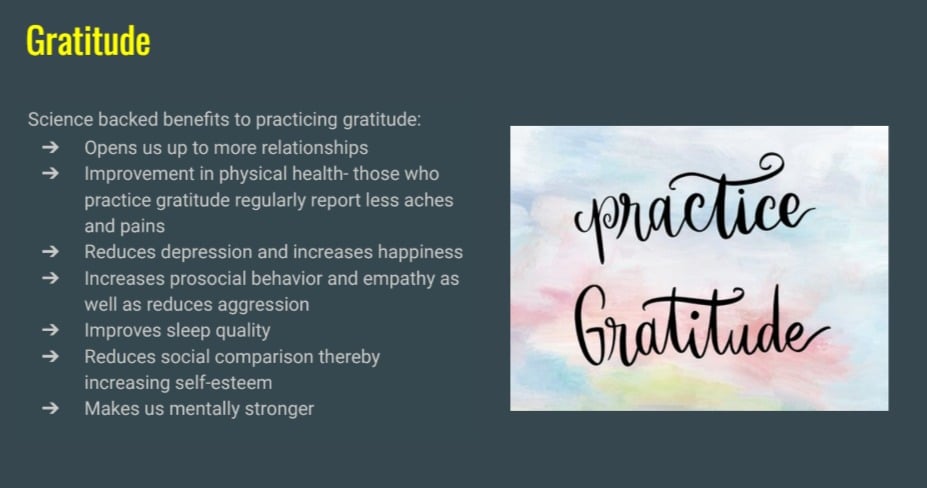 Gratitude

Science backed benefits to practicing gratitude:
➔ Opens us up to more relationships
➔ Improvement in physical health- those who practice gratitude regularly report less aches and pains
➔ Reduces depression and increases happiness
➔ Increases prosocial behavior and empathy as well as reduces aggression
➔ Improves sleep quality
➔ Reduces social comparison thereby increasing self-esteem
➔ Makes us mentally stronger

practice
Gratitude